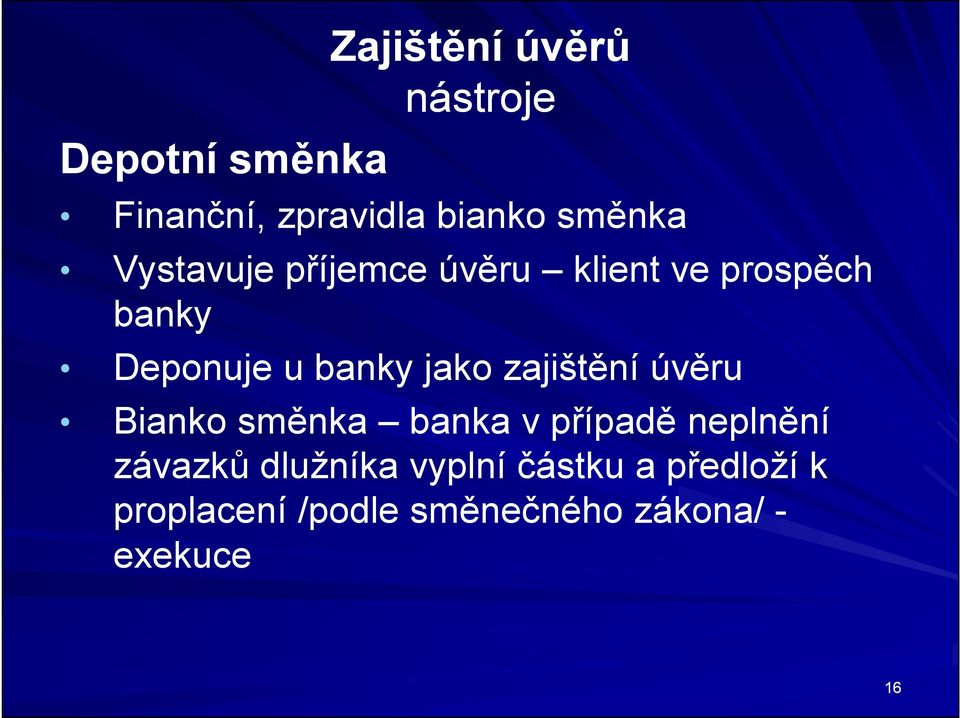 Zajištění úvěrů
nástroje

Depotní směnka

• Finanční, zpravidla bianko směnka
• Vystavuje příjemce úvěru – klient ve prospěch banky
• Deponuje u banky jako zajištění úvěru
• Bianko směnka – banka v případě neplnění závazků dlužníka vyplní částku a předloží k proplacení /podle směnečného zákona/ - exekuce

16